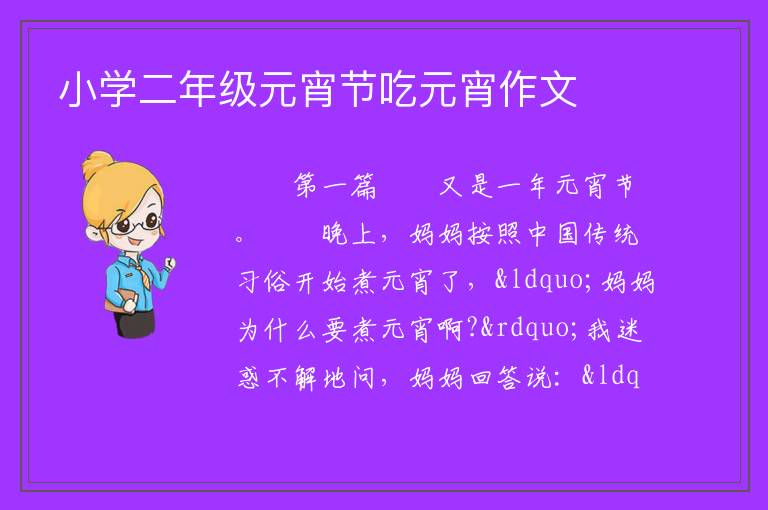 小学二年级元宵节吃元宵作文

第一篇　　又是一年元宵节。　　晚上，妈妈按照中国传统习俗开始煮元宵了，&ldquo;妈妈为什么要煮元宵啊?&rdquo;我迷惑不解地问，妈妈回答说：&ldq